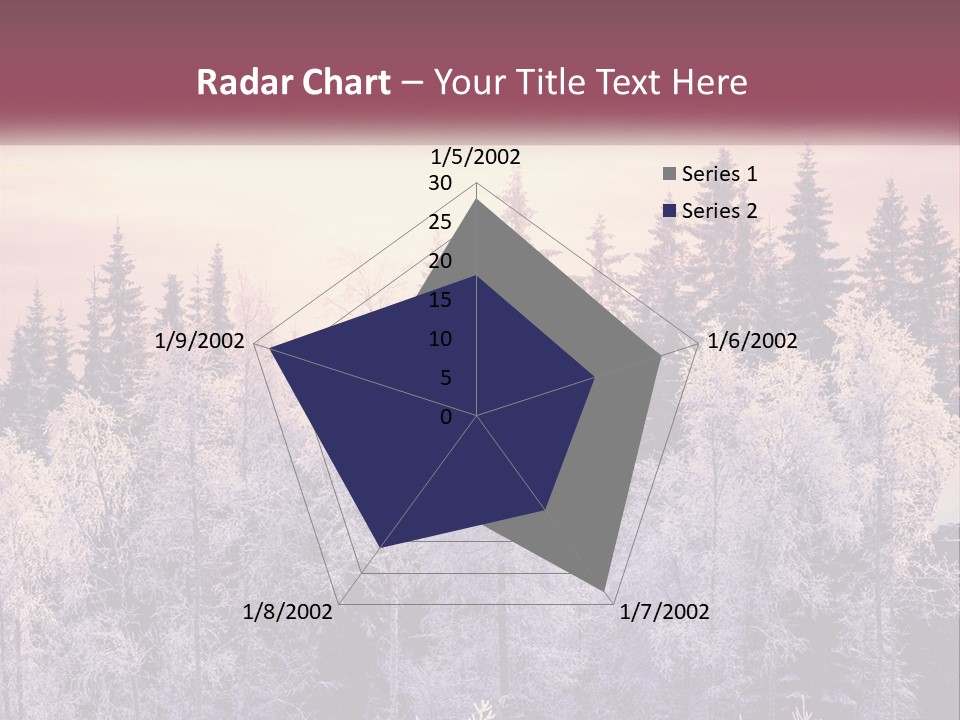 Radar Chart – Your Title Text Here

1/5/2002
30
25
20
15
10
5
0
1/6/2002
1/7/2002
1/8/2002
1/9/2002

Series 1
Series 2